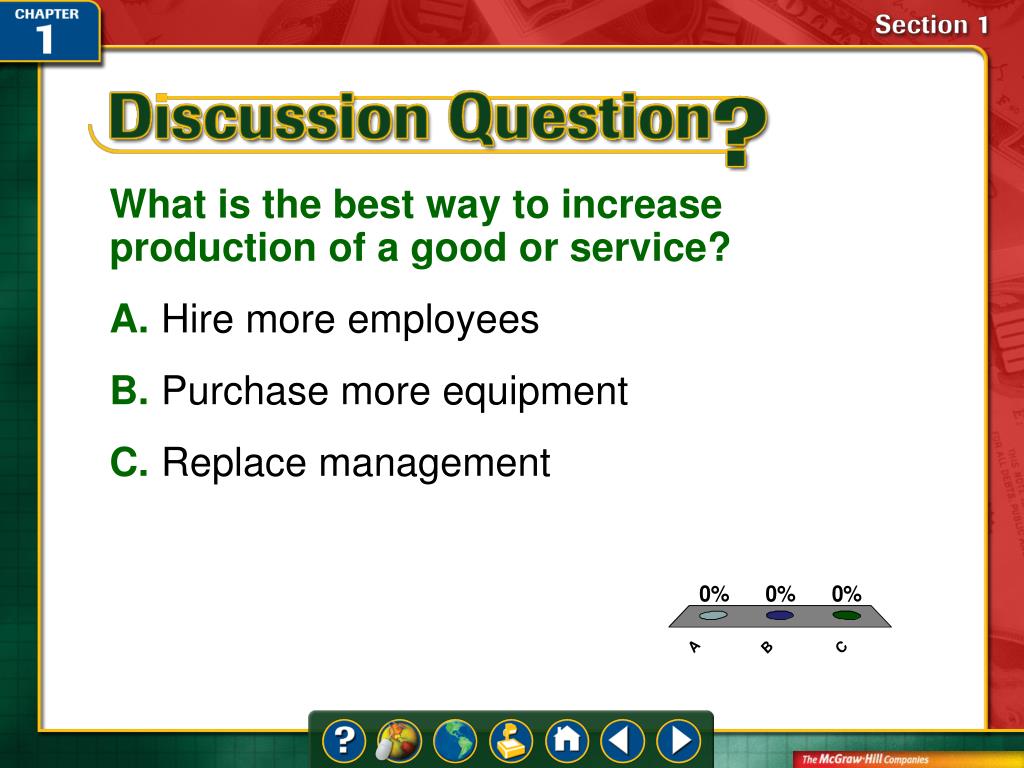 CHAPTER 1

Section 1

Discussion Question?

What is the best way to increase production of a good or service?

A. Hire more employees

B. Purchase more equipment

C. Replace management

0% 0% 0%

A B C

?

The McGraw-Hill Companies